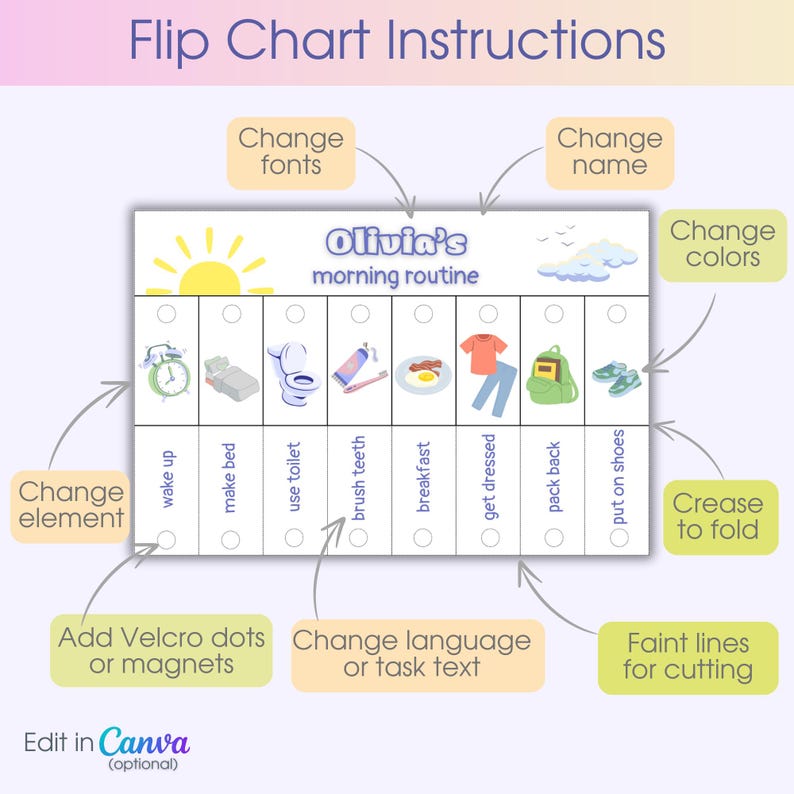 Flip Chart Instructions

Change fonts

Change name

Change colors

Olivia's
morning routine

wake up

make bed

use toilet

brush teeth

breakfast

get dressed

pack back

put on shoes

Change element

Crease to fold

Add Velcro dots or magnets

Change language or task text

Faint lines for cutting

Edit in Canva
(optional)